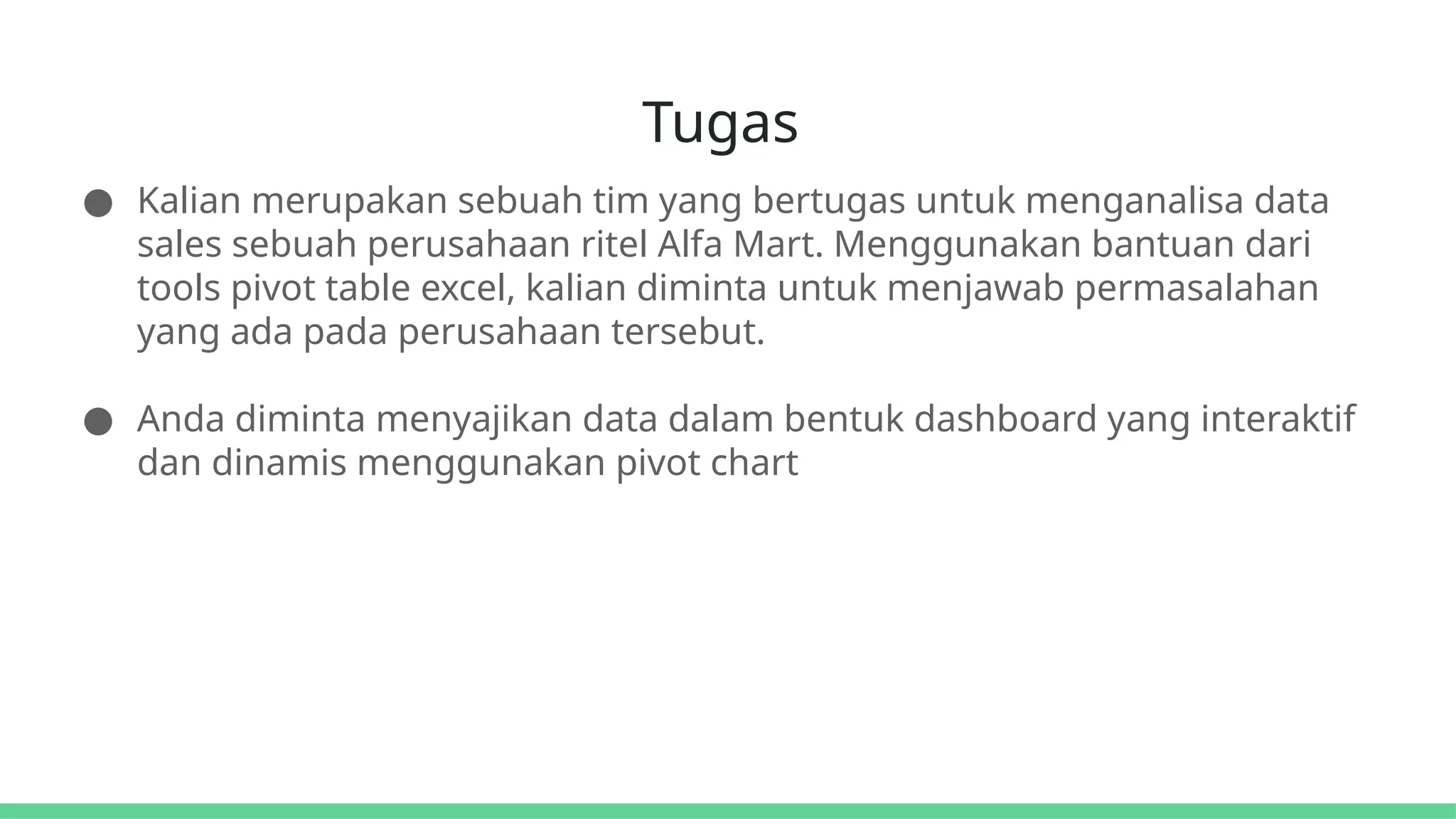 Tugas

● Kalian merupakan sebuah tim yang bertugas untuk menganalisa data sales sebuah perusahaan ritel Alfa Mart. Menggunakan bantuan dari tools pivot table excel, kalian diminta untuk menjawab permasalahan yang ada pada perusahaan tersebut.

● Anda diminta menyajikan data dalam bentuk dashboard yang interaktif dan dinamis menggunakan pivot chart